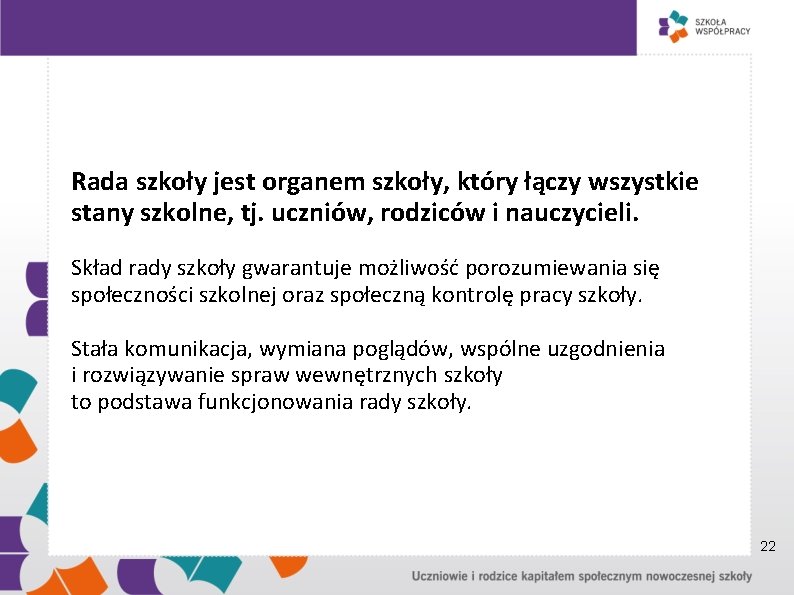 SZKOŁA WSPÓŁPRACY

Rada szkoły jest organem szkoły, który łączy wszystkie stany szkolne, tj. uczniów, rodziców i nauczycieli.

Skład rady szkoły gwarantuje możliwość porozumiewania się społeczności szkolnej oraz społeczną kontrolę pracy szkoły.

Stała komunikacja, wymiana poglądów, wspólne uzgodnienia i rozwiązywanie spraw wewnętrznych szkoły to podstawa funkcjonowania rady szkoły.

22

Uczniowie i rodzice kapitałem społecznym nowoczesnej szkoły